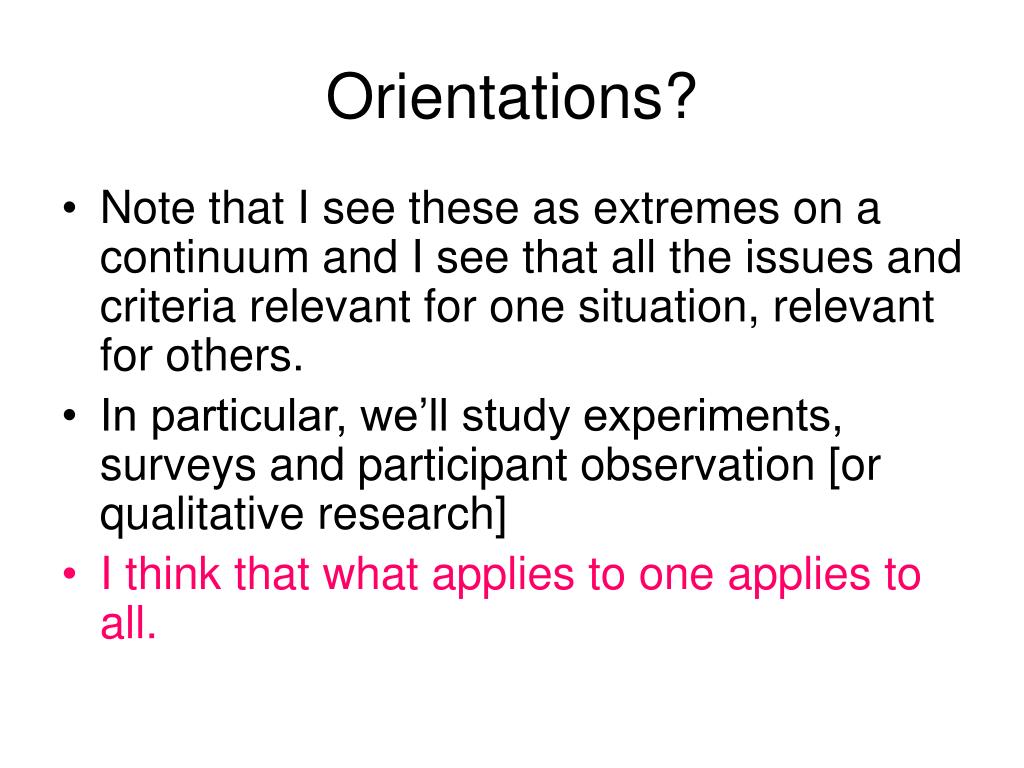 Orientations?

• Note that I see these as extremes on a continuum and I see that all the issues and criteria relevant for one situation, relevant for others.
• In particular, we'll study experiments, surveys and participant observation [or qualitative research]
• I think that what applies to one applies to all.